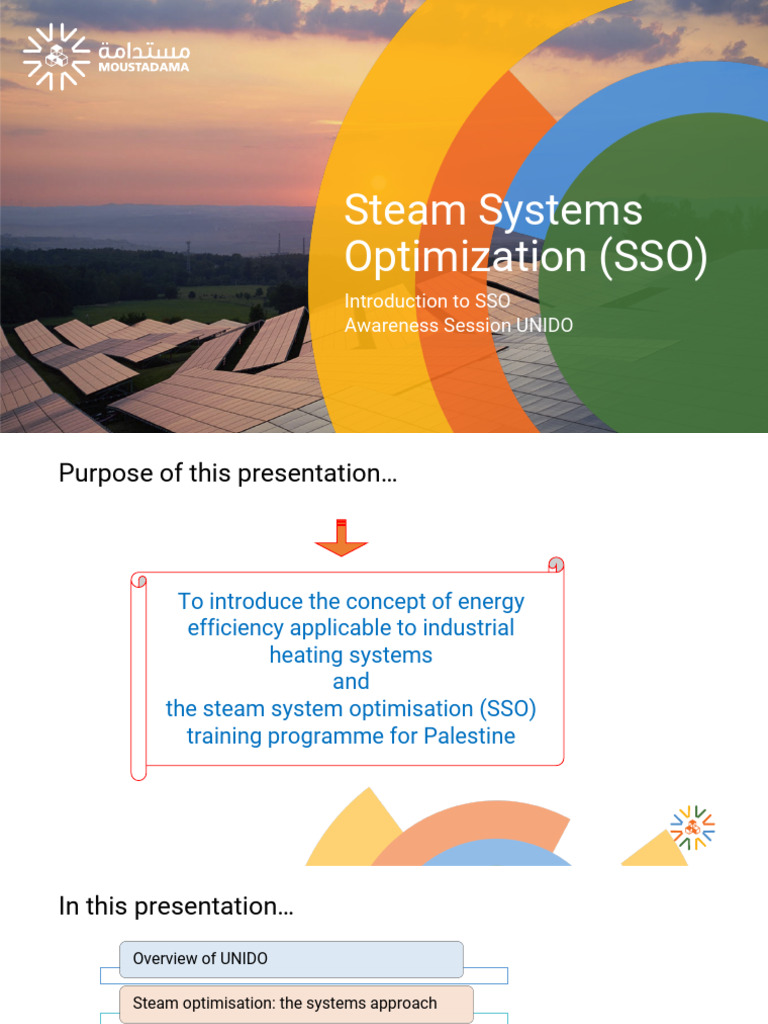 مستدامة
MOUSTADAMA

Steam Systems Optimization (SSO)

Introduction to SSO
Awareness Session UNIDO

Purpose of this presentation…

To introduce the concept of energy efficiency applicable to industrial heating systems
and
the steam system optimisation (SSO) training programme for Palestine

In this presentation…

Overview of UNIDO

Steam optimisation: the systems approach